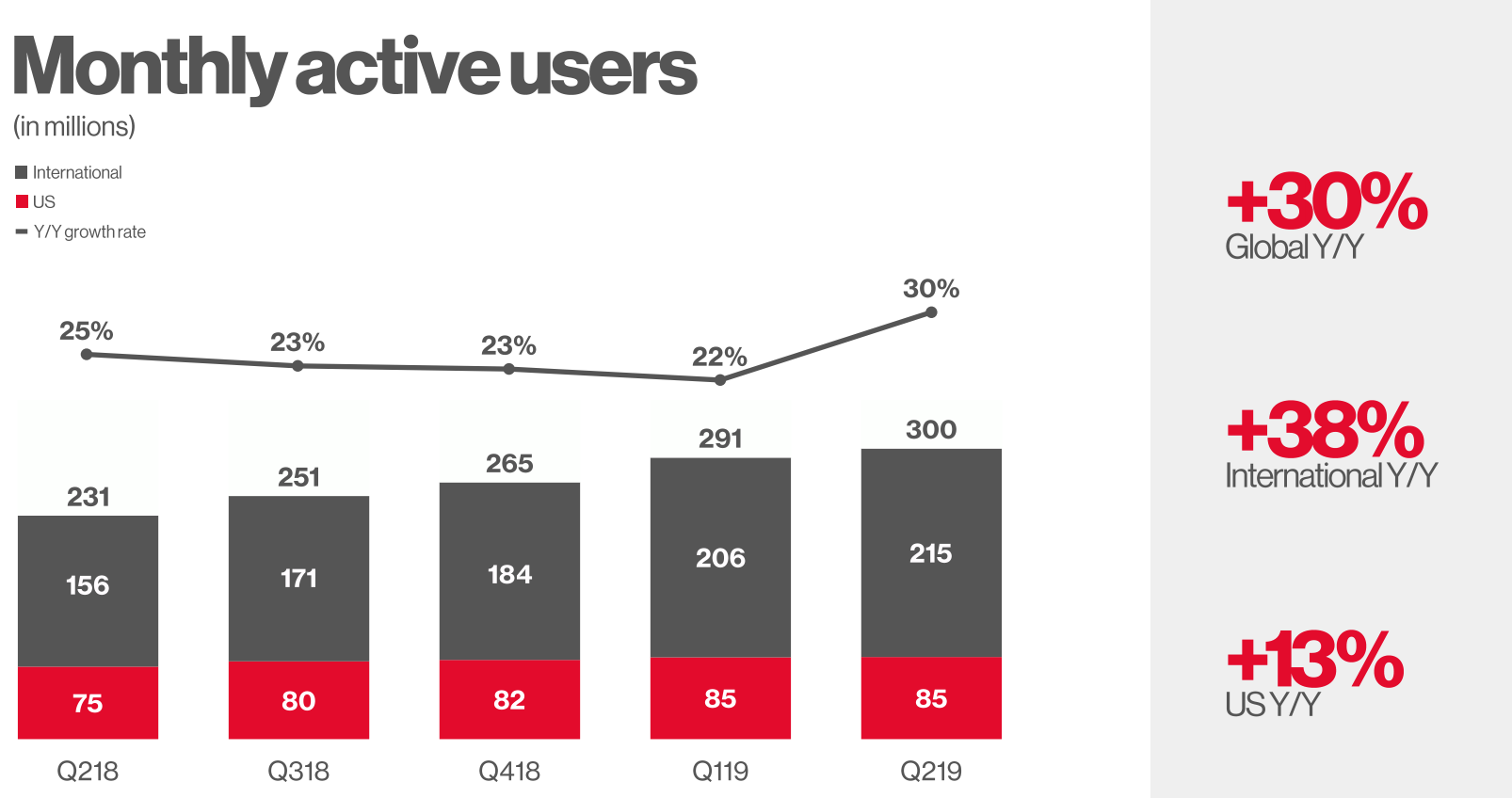 Monthly active users
(in millions)

International
US
Y/Y growth rate

25%
23%
23%
22%
30%

231
251
265
291
300

156
171
184
206
215

75
80
82
85
85

Q218
Q318
Q418
Q119
Q219

+30%
Global Y/Y

+38%
International Y/Y

+13%
US Y/Y